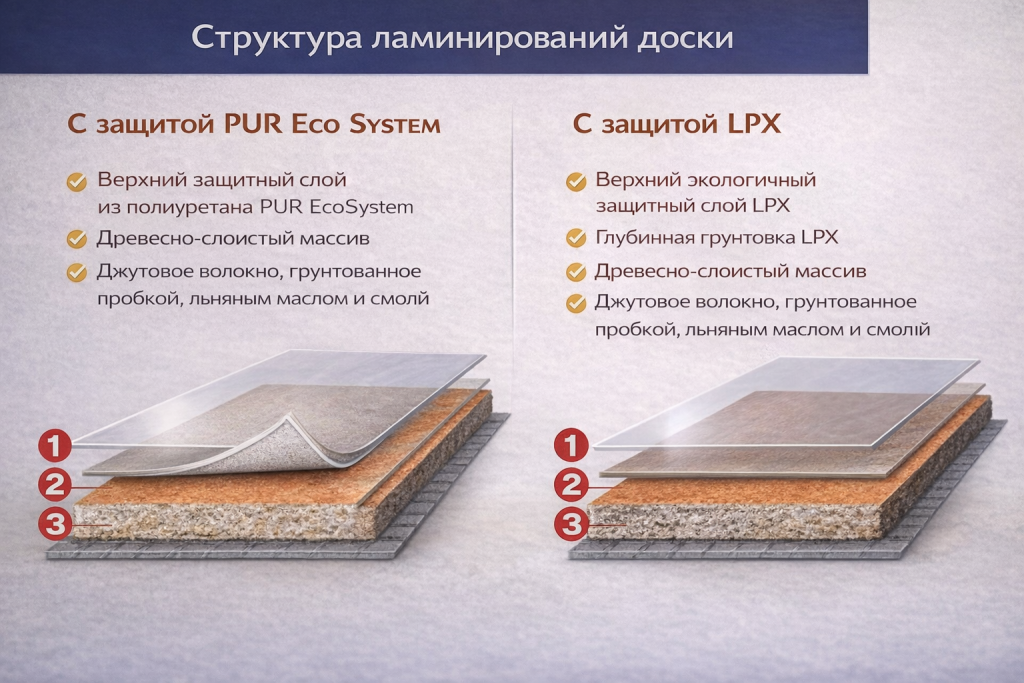 Структура ламинирований доски

С защитой PUR Eco System

Верхний защитный слой из полиуретана PUR EcoSystem

Древесно-слоистый массив

Джутовое волокно, грунтованное пробкой, льняным маслом и смолй

1
2
3

С защитой LPX

Верхний экологичный защитный слой LPX

Глубинная грунтовка LPX

Древесно-слоистый массив

Джутовое волокно, грунтованное пробкой, льняным маслом и смолй

1
2
3